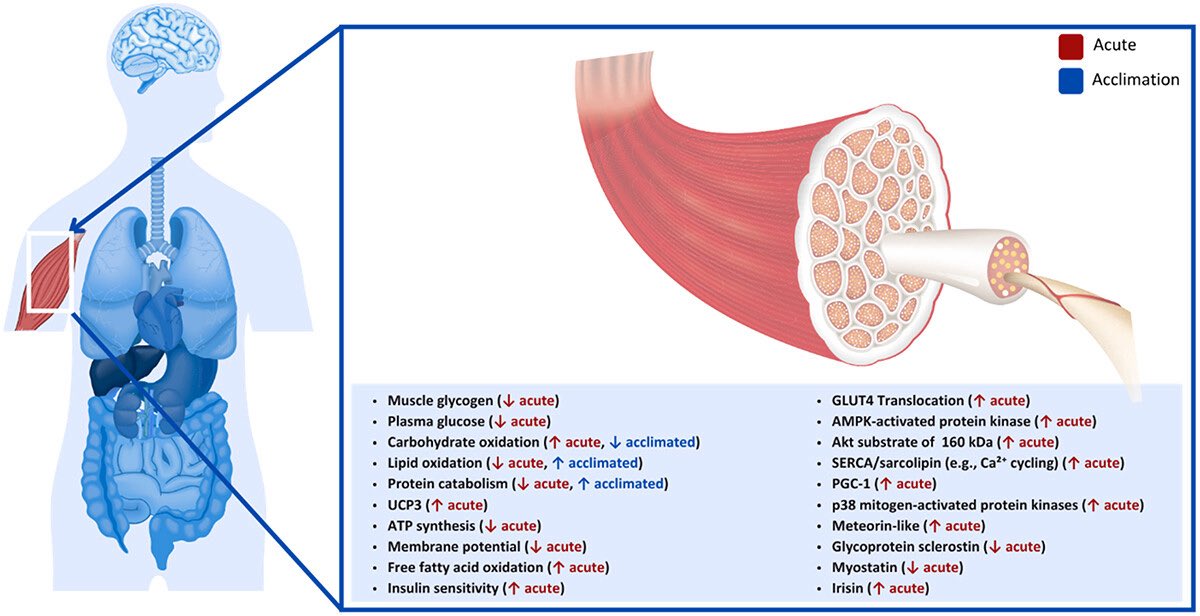 Acute
Acclimation

• Muscle glycogen (↓ acute)
• Plasma glucose (↓ acute)
• Carbohydrate oxidation (↑ acute, ↓ acclimated)
• Lipid oxidation (↓ acute, ↑ acclimated)
• Protein catabolism (↓ acute, ↑ acclimated)
• UCP3 (↑ acute)
• ATP synthesis (↓ acute)
• Membrane potential (↓ acute)
• Free fatty acid oxidation (↑ acute)
• Insulin sensitivity (↑ acute)

• GLUT4 Translocation (↑ acute)
• AMPK-activated protein kinase (↑ acute)
• Akt substrate of 160 kDa (↑ acute)
• SERCA/sarcolipin (e.g., $Ca^{2+}$ cycling) (↑ acute)
• PGC-1 (↑ acute)
• p38 mitogen-activated protein kinases (↑ acute)
• Meteorin-like (↑ acute)
• Glycoprotein sclerostin (↓ acute)
• Myostatin (↓ acute)
• Irisin (↑ acute)